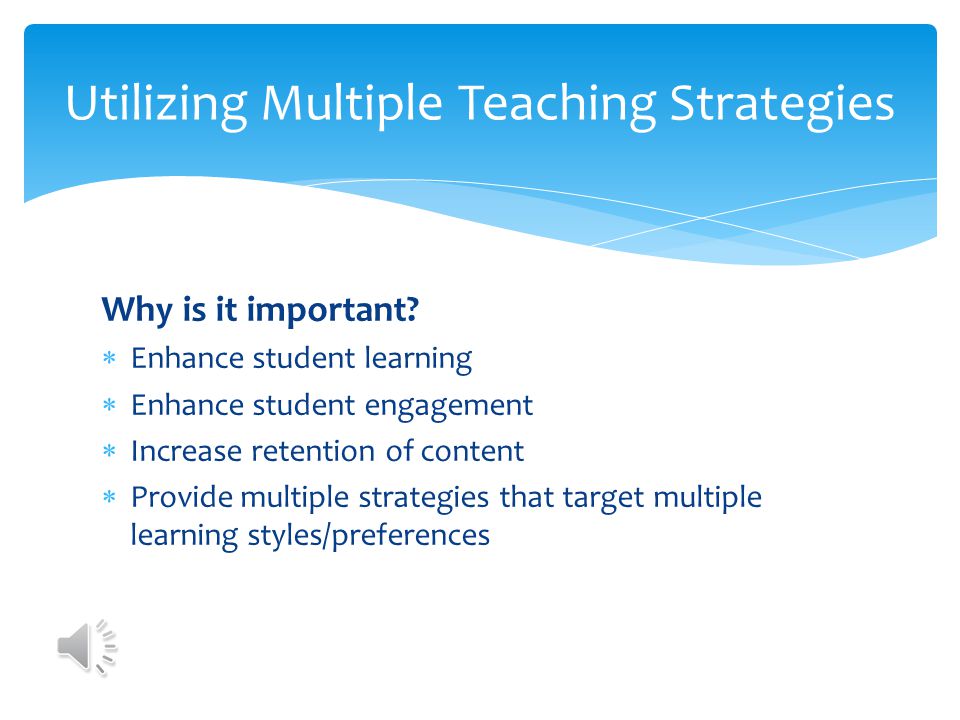 Utilizing Multiple Teaching Strategies

Why is it important?

* Enhance student learning
* Enhance student engagement
* Increase retention of content
* Provide multiple strategies that target multiple learning styles/preferences